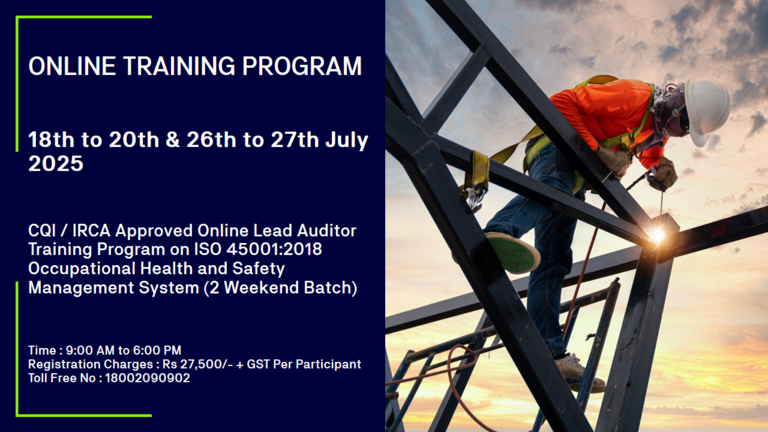 ONLINE TRAINING PROGRAM

18th to 20th & 26th to 27th July 2025

CQI / IRCA Approved Online Lead Auditor Training Program on ISO 45001:2018 Occupational Health and Safety Management System (2 Weekend Batch)

Time : 9:00 AM to 6:00 PM
Registration Charges : Rs 27,500/- + GST Per Participant
Toll Free No : 18002090902